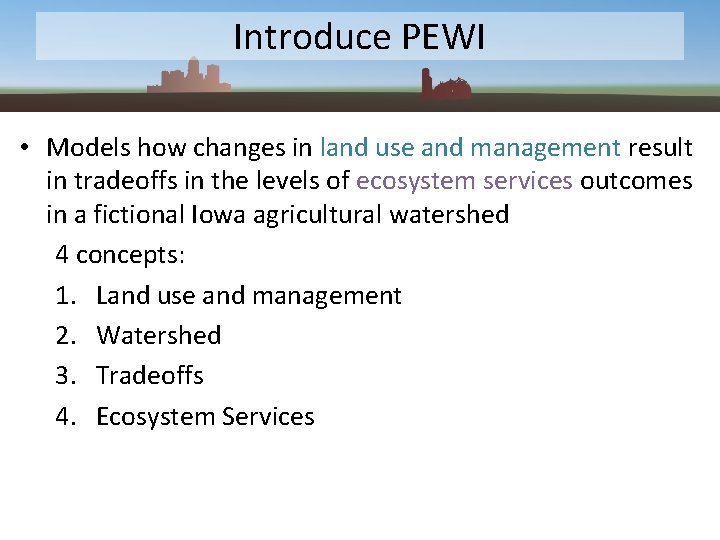 Introduce PEWI

• Models how changes in land use and management result in tradeoffs in the levels of ecosystem services outcomes in a fictional Iowa agricultural watershed

4 concepts:

1. Land use and management
2. Watershed
3. Tradeoffs
4. Ecosystem Services